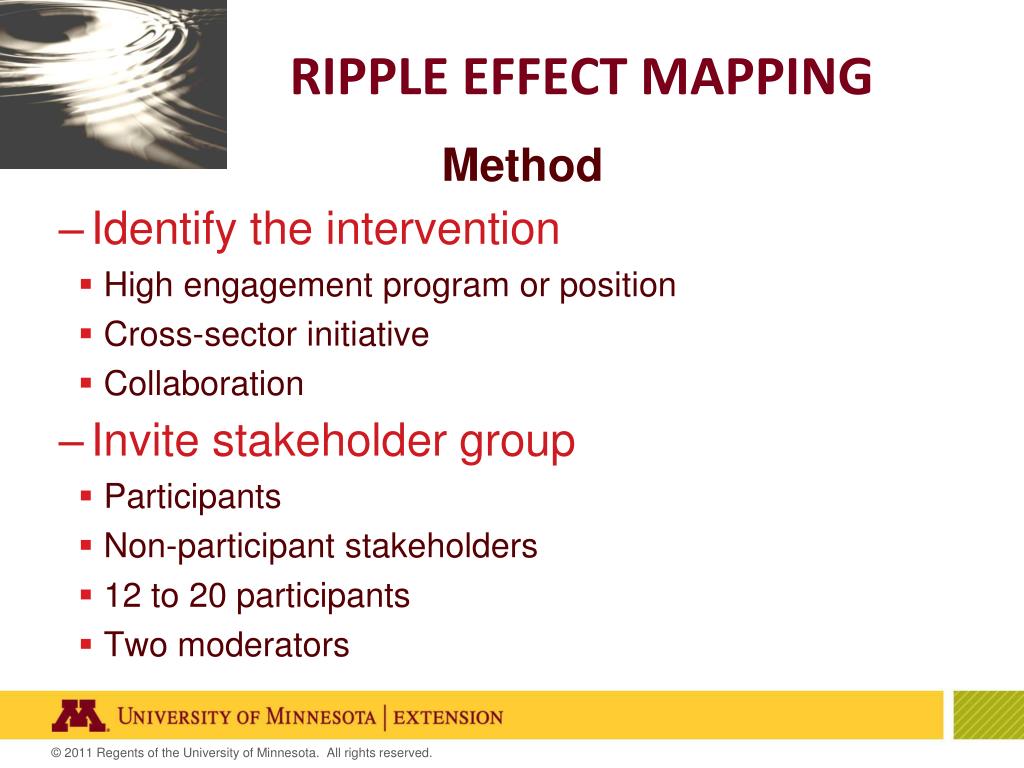 RIPPLE EFFECT MAPPING

Method

– Identify the intervention
▪ High engagement program or position
▪ Cross-sector initiative
▪ Collaboration

– Invite stakeholder group
▪ Participants
▪ Non-participant stakeholders
▪ 12 to 20 participants
▪ Two moderators

M UNIVERSITY OF MINNESOTA | EXTENSION

© 2011 Regents of the University of Minnesota. All rights reserved.